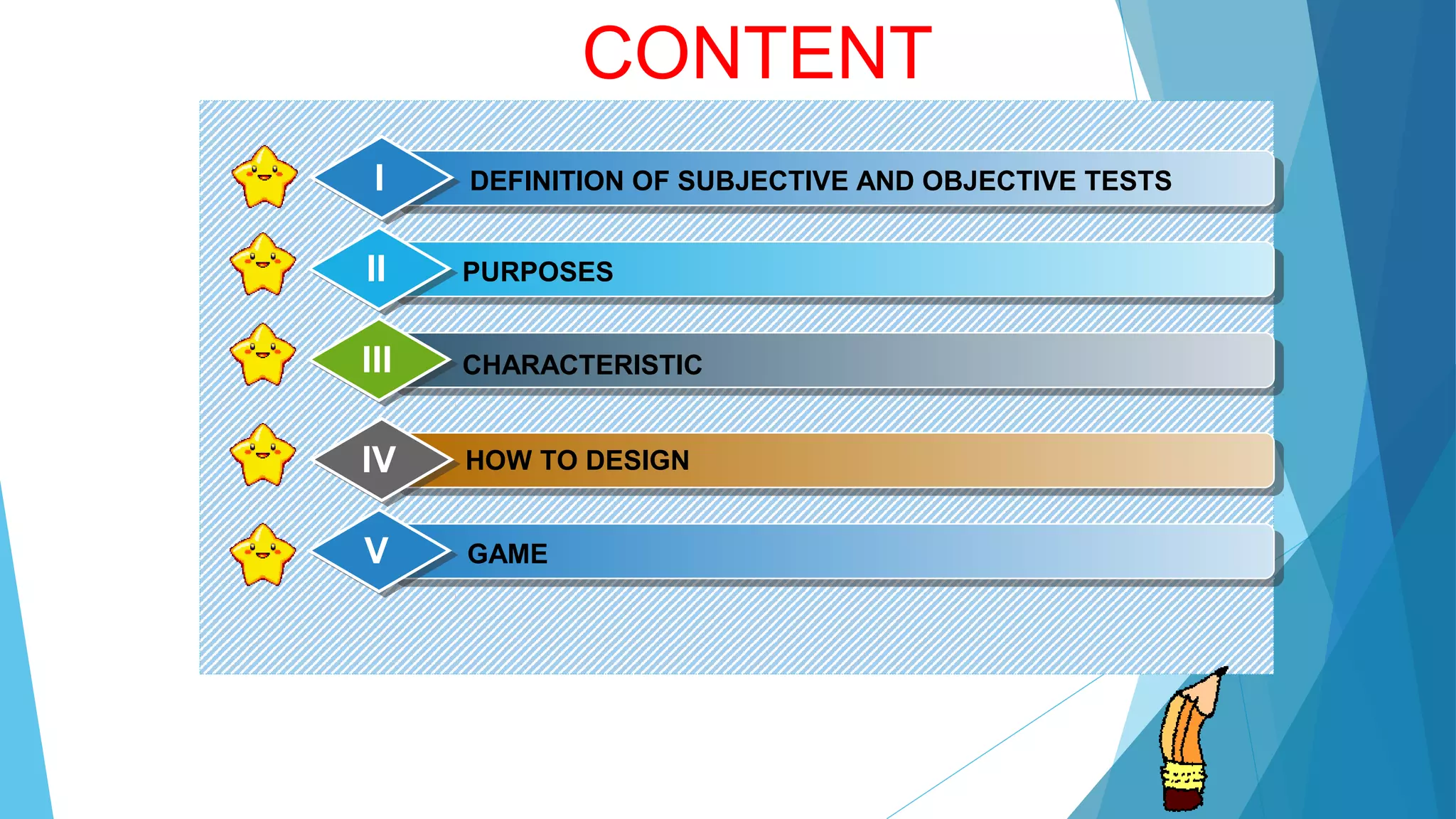 CONTENT

I DEFINITION OF SUBJECTIVE AND OBJECTIVE TESTS

II PURPOSES

III CHARACTERISTIC

IV HOW TO DESIGN

V GAME